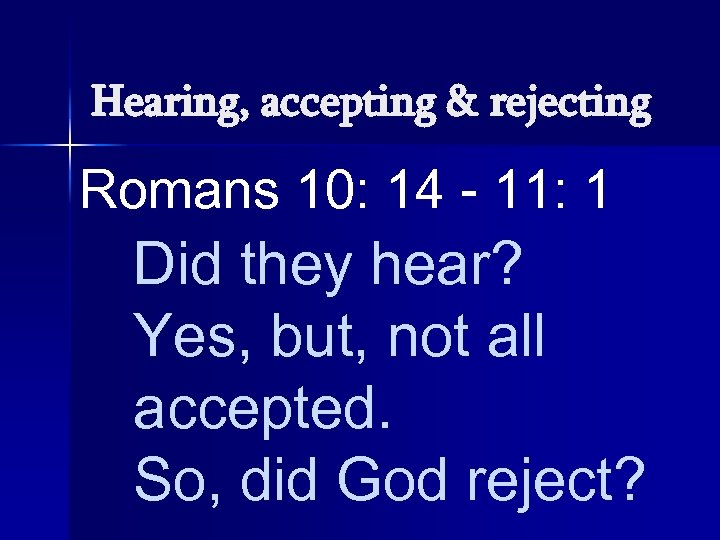 Hearing, accepting & rejecting

Romans 10: 14 - 11: 1

Did they hear?

Yes, but, not all accepted.

So, did God reject?